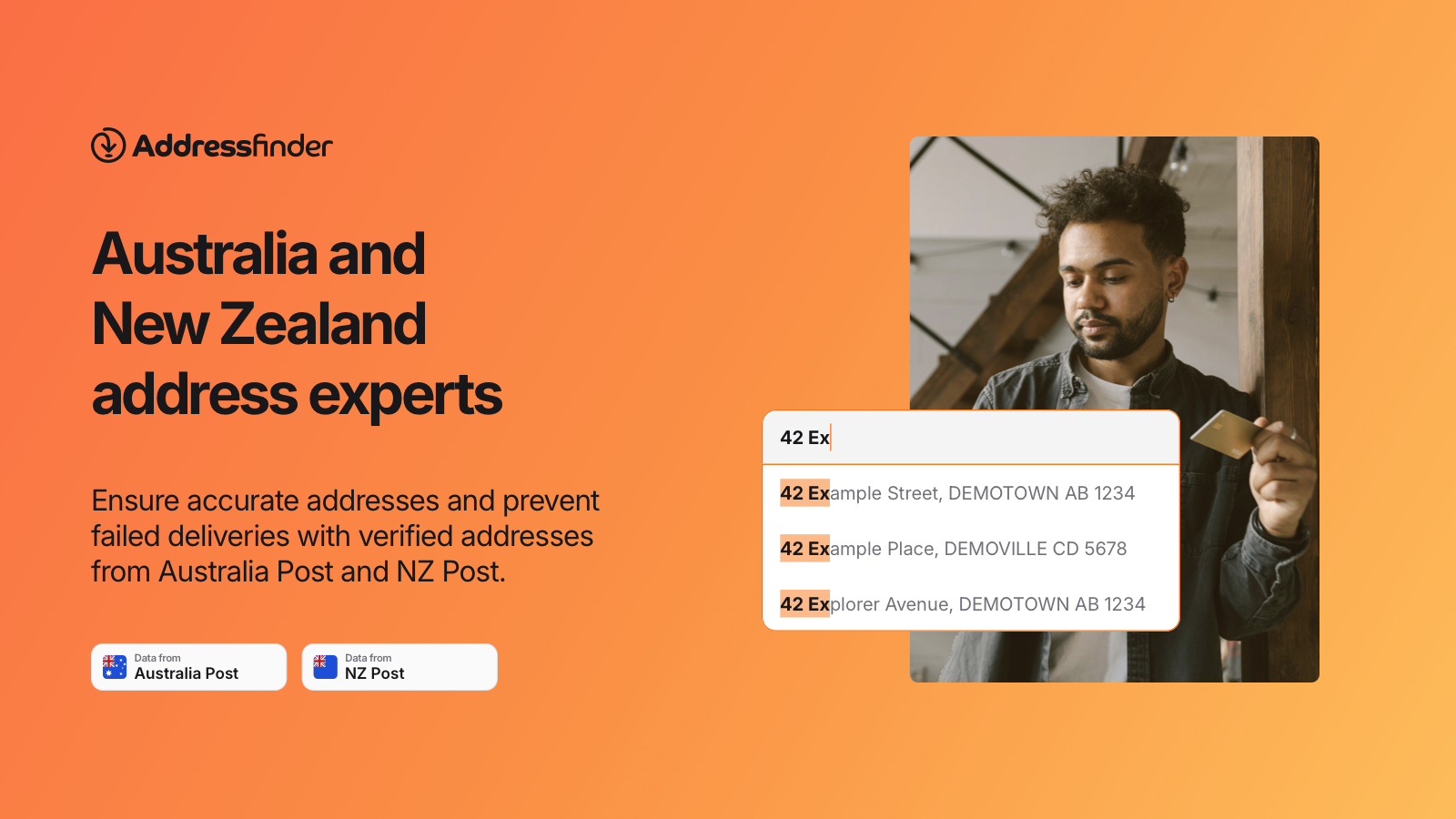 Addressfinder

Australia and New Zealand address experts

Ensure accurate addresses and prevent failed deliveries with verified addresses from Australia Post and NZ Post.

Data from
Australia Post

Data from
NZ Post

42 Ex

42 Example Street, DEMOTOWN AB 1234

42 Example Place, DEMOVILLE CD 5678

42 Explorer Avenue, DEMOTOWN AB 1234